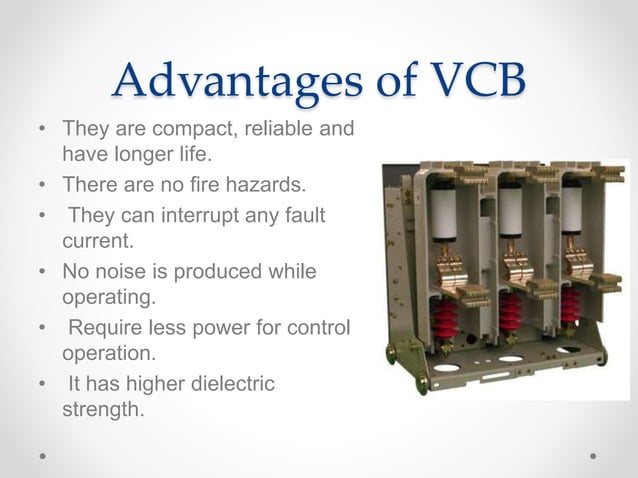 Advantages of VCB

• They are compact, reliable and have longer life.
• There are no fire hazards.
• They can interrupt any fault current.
• No noise is produced while operating.
• Require less power for control operation.
• It has higher dielectric strength.